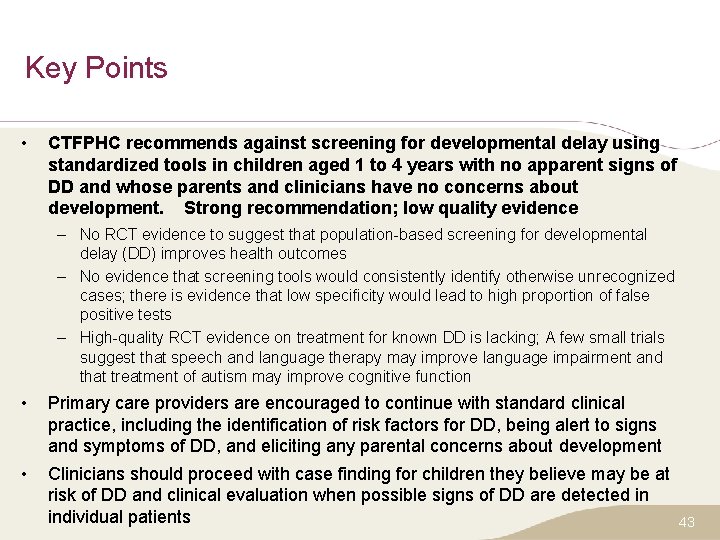 Key Points

• CTFPHC recommends against screening for developmental delay using standardized tools in children aged 1 to 4 years with no apparent signs of DD and whose parents and clinicians have no concerns about development. Strong recommendation; low quality evidence

– No RCT evidence to suggest that population-based screening for developmental delay (DD) improves health outcomes

– No evidence that screening tools would consistently identify otherwise unrecognized cases; there is evidence that low specificity would lead to high proportion of false positive tests

– High-quality RCT evidence on treatment for known DD is lacking; A few small trials suggest that speech and language therapy may improve language impairment and that treatment of autism may improve cognitive function

• Primary care providers are encouraged to continue with standard clinical practice, including the identification of risk factors for DD, being alert to signs and symptoms of DD, and eliciting any parental concerns about development

• Clinicians should proceed with case finding for children they believe may be at risk of DD and clinical evaluation when possible signs of DD are detected in individual patients

43